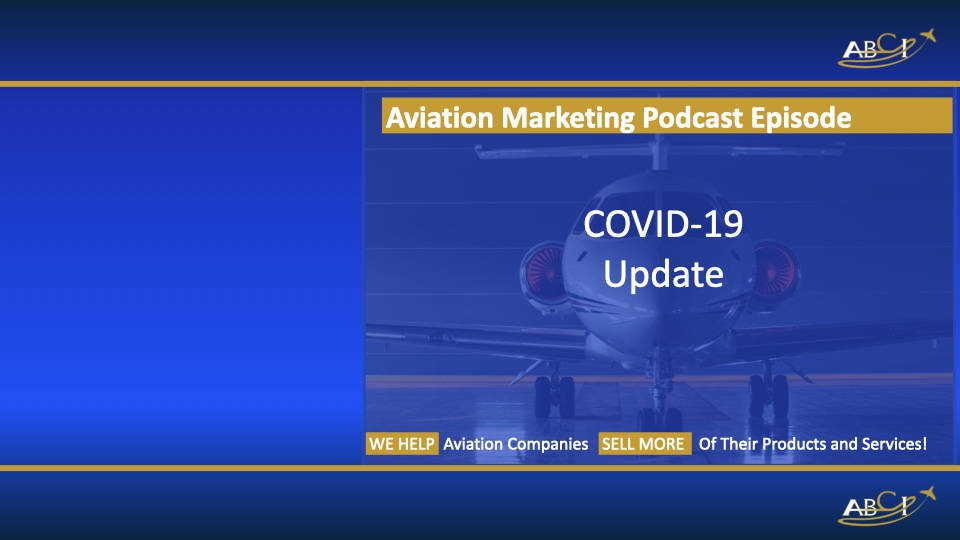 ABCI

Aviation Marketing Podcast Episode

COVID-19 Update

WE HELP Aviation Companies SELL MORE Of Their Products and Services!

ABCI